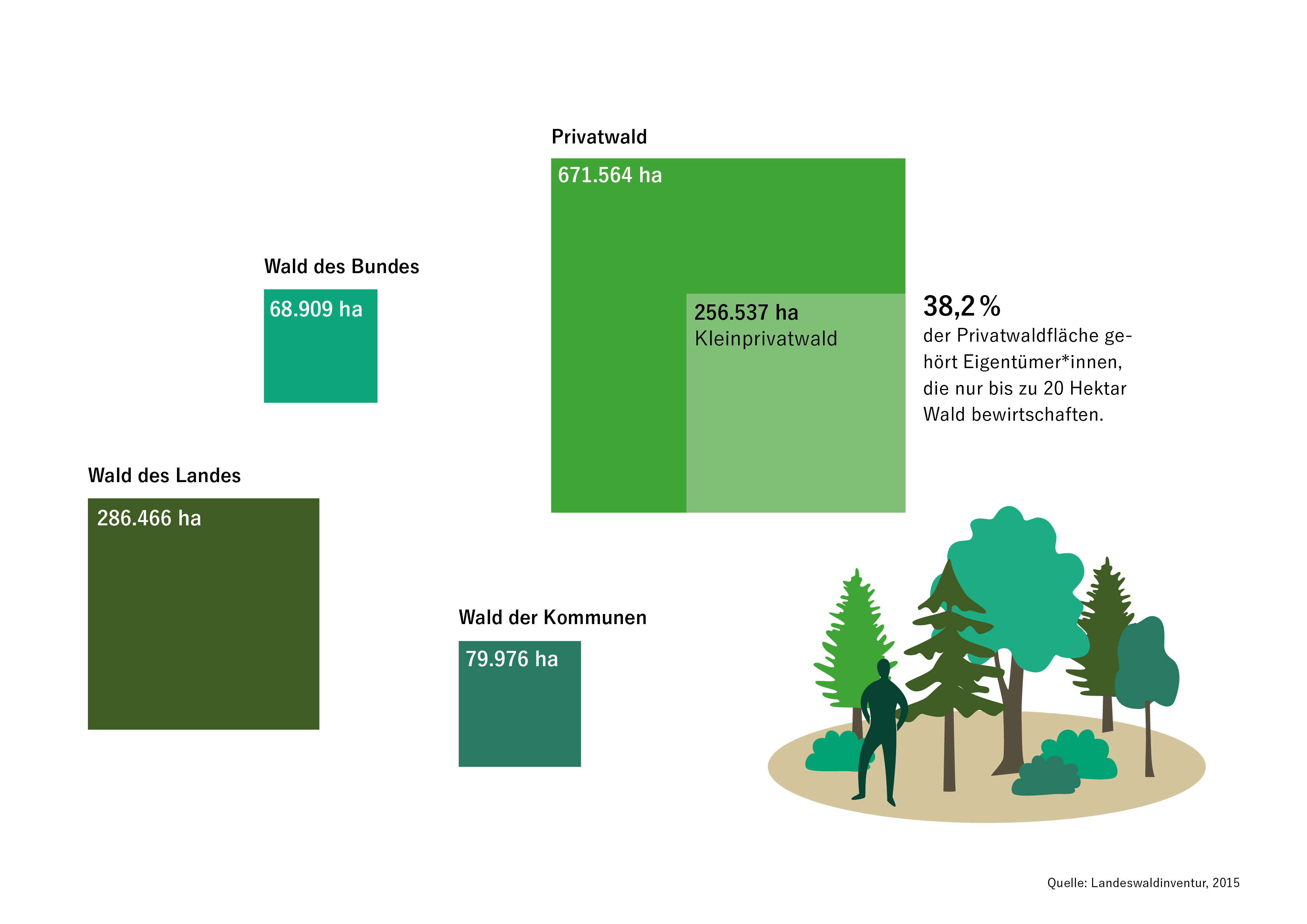 Privatwald

671.564 ha

256.537 ha
Kleinprivatwald

38,2 %
der Privatwaldfläche gehört Eigentümer*innen, die nur bis zu 20 Hektar Wald bewirtschaften.

Wald des Bundes

68.909 ha

Wald des Landes

286.466 ha

Wald der Kommunen

79.976 ha

Quelle: Landeswaldinventur, 2015